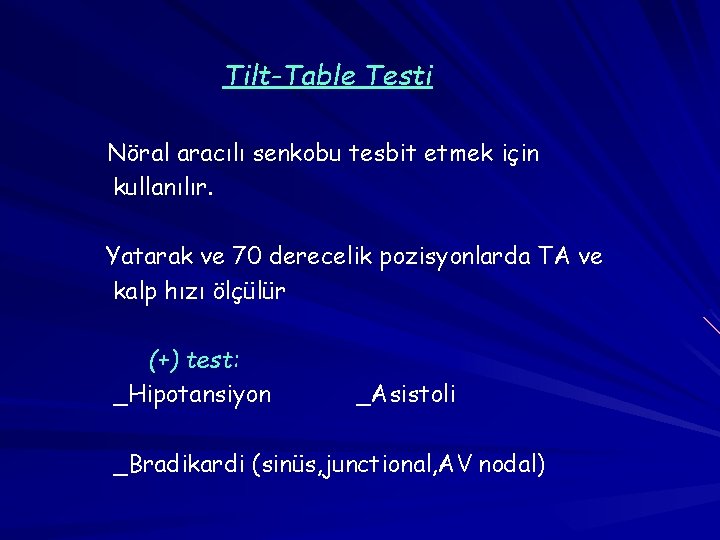 Tilt-Table Testi

Nöral aracılı senkobu tesbit etmek için kullanılır.

Yatarak ve 70 derecelik pozisyonlarda TA ve kalp hızı ölçülür

(+) test:
_Hipotansiyon _Asistoli

_Bradikardi (sinüs,junctional,AV nodal)